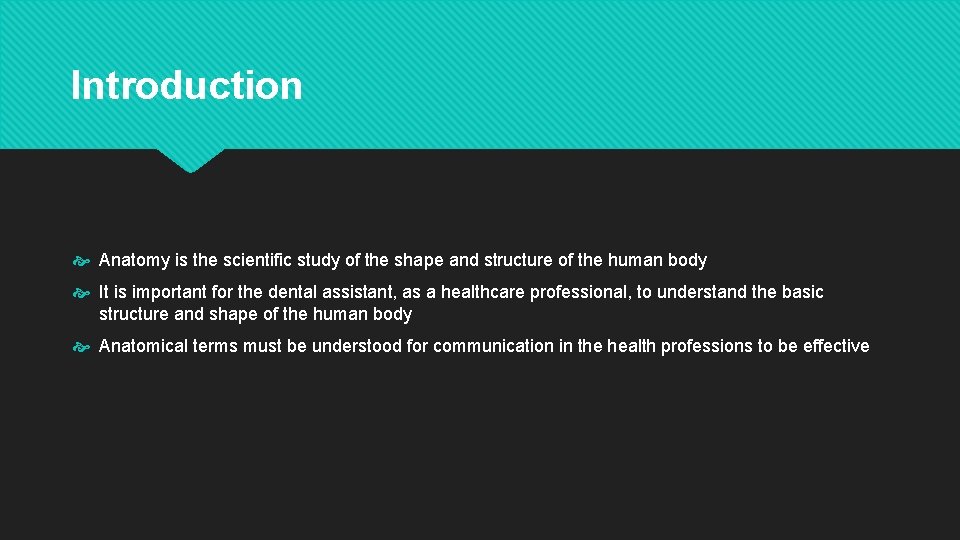 Introduction

Anatomy is the scientific study of the shape and structure of the human body

It is important for the dental assistant, as a healthcare professional, to understand the basic structure and shape of the human body

Anatomical terms must be understood for communication in the health professions to be effective